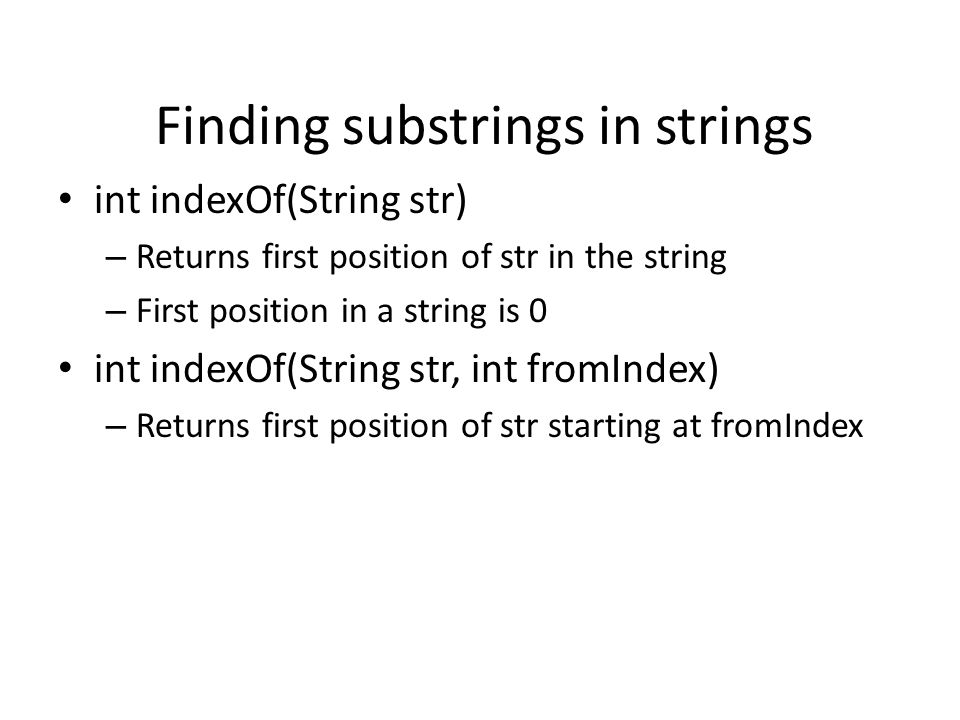 Finding substrings in strings

• int indexOf(String str)
  – Returns first position of str in the string
  – First position in a string is 0
• int indexOf(String str, int fromIndex)
  – Returns first position of str starting at fromIndex